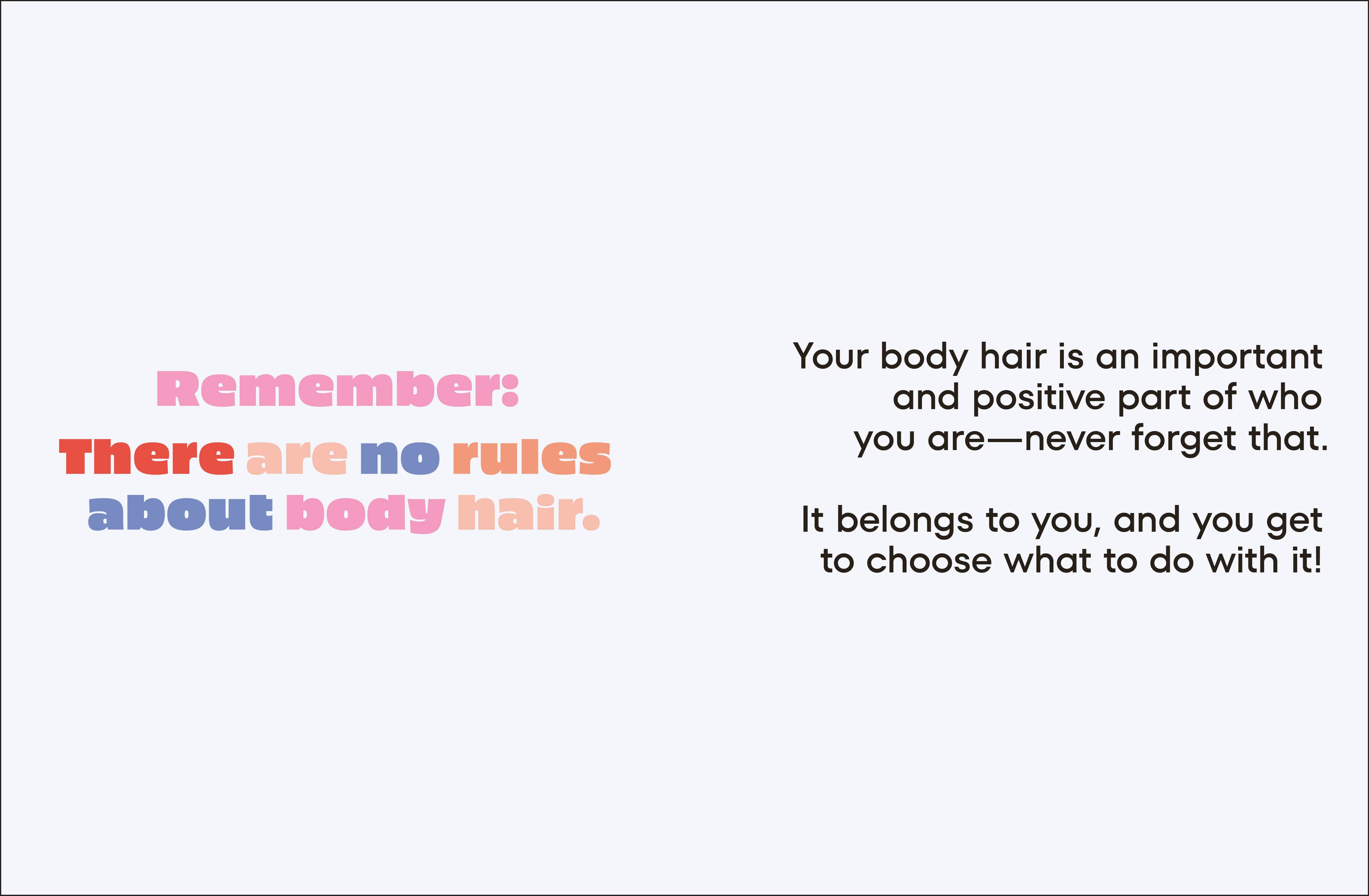 Remember:
There are no rules about body hair.

Your body hair is an important and positive part of who you are—never forget that.

It belongs to you, and you get to choose what to do with it!